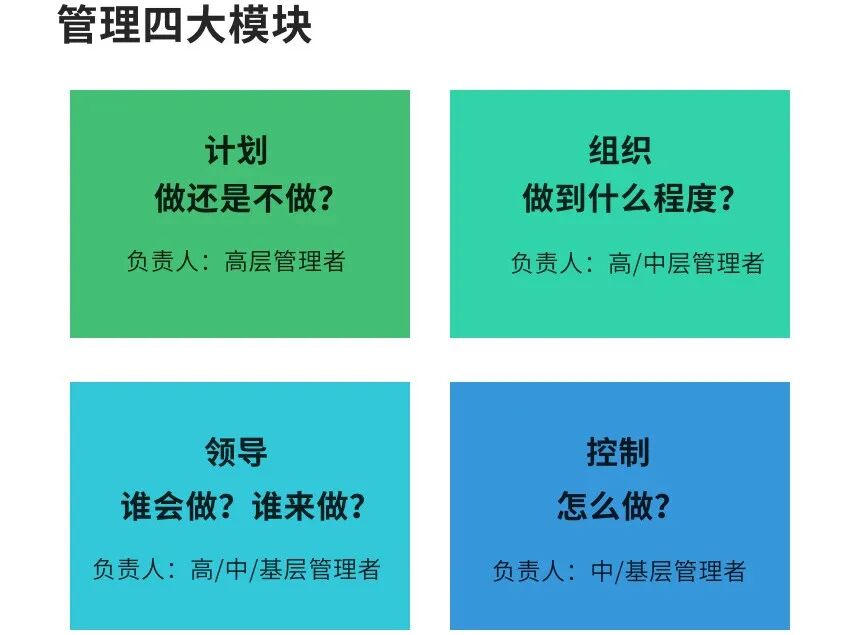 管理四大模块

计划
做还是不做？

负责人：高层管理者

组织
做到什么程度？

负责人：高/中层管理者

领导
谁会做？谁来做？

负责人：高/中/基层管理者

控制
怎么做？

负责人：中/基层管理者